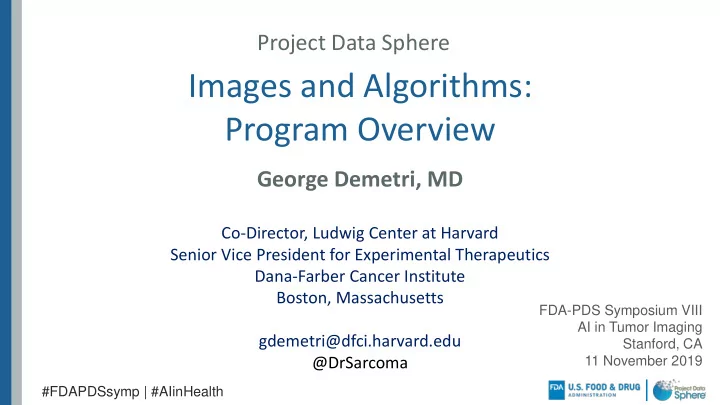 Project Data Sphere

Images and Algorithms: Program Overview

George Demetri, MD

Co-Director, Ludwig Center at Harvard
Senior Vice President for Experimental Therapeutics
Dana-Farber Cancer Institute
Boston, Massachusetts

gdemetri@dfci.harvard.edu
@DrSarcoma

FDA-PDS Symposium VIII
AI in Tumor Imaging
Stanford, CA
11 November 2019

#FDAPDSsymp | #AIinHealth

FDA U.S. FOOD & DRUG ADMINISTRATION

Project Data Sphere